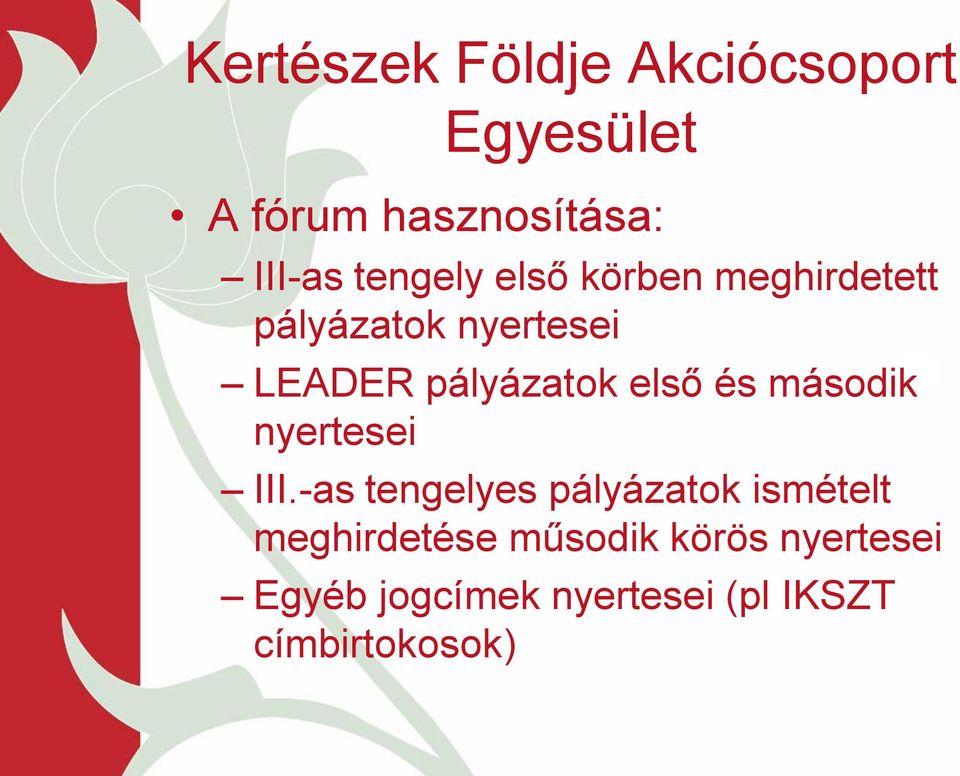 Kertészek Földje Akciócsoport Egyesület

• A fórum hasznosítása:
– III-as tengely első körben meghirdetett pályázatok nyertesei
– LEADER pályázatok első és második nyertesei
– III.-as tengelyes pályázatok ismételt meghirdetése műsodik körös nyertesei
– Egyéb jogcímek nyertesei (pl IKSZT címbirtokosok)